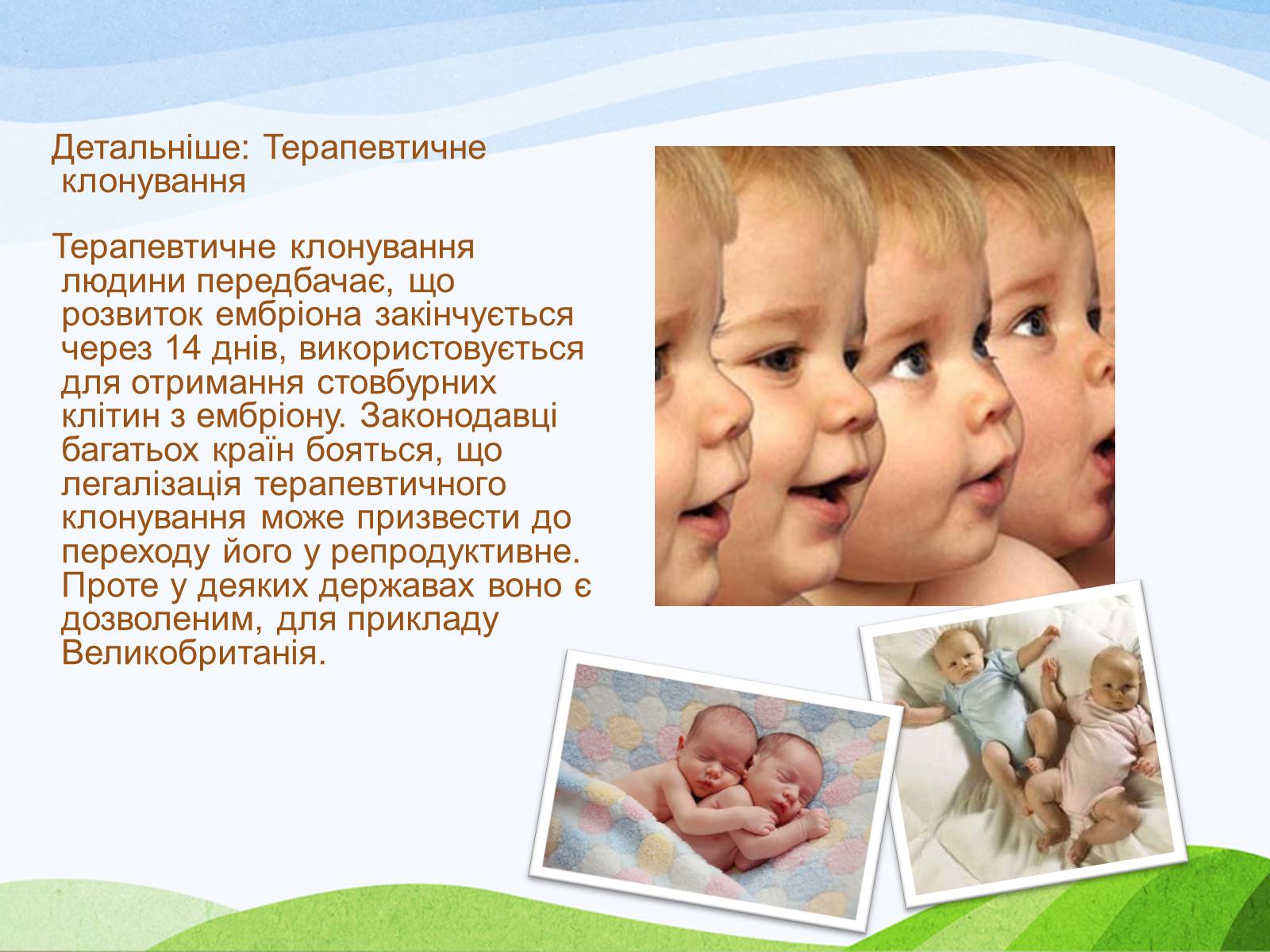 Детальніше: Терапевтичне клонування

Терапевтичне клонування людини передбачає, що розвиток ембріона закінчується через 14 днів, використовується для отримання стовбурних клітин з ембріону. Законодавці багатьох країн бояться, що легалізація терапевтичного клонування може призвести до переходу його у репродуктивне. Проте у деяких державах воно є дозволеним, для прикладу Великобританія.